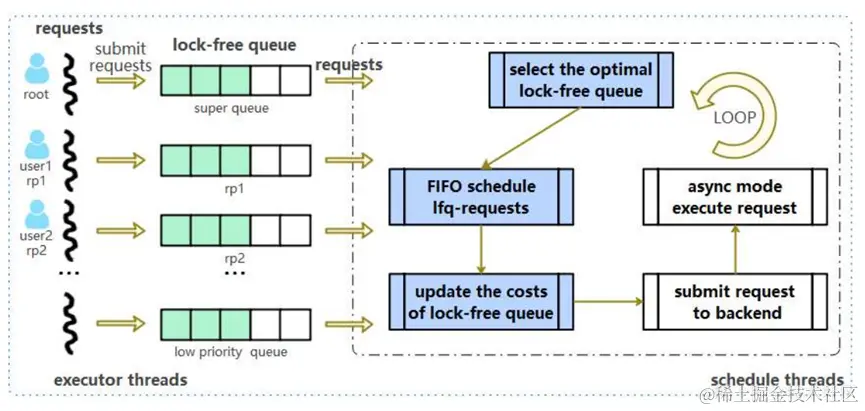 requests

submit requests

lock-free queue

requests

root

super queue

user1
rp1

rp1

user2
rp2

rp2

...

...

low priority queue

executor threads

select the optimal lock-free queue

LOOP

FIFO schedule lfq-requests

async mode execute request

update the costs of lock-free queue

submit request to backend

schedule threads

@稀土掘金技术社区